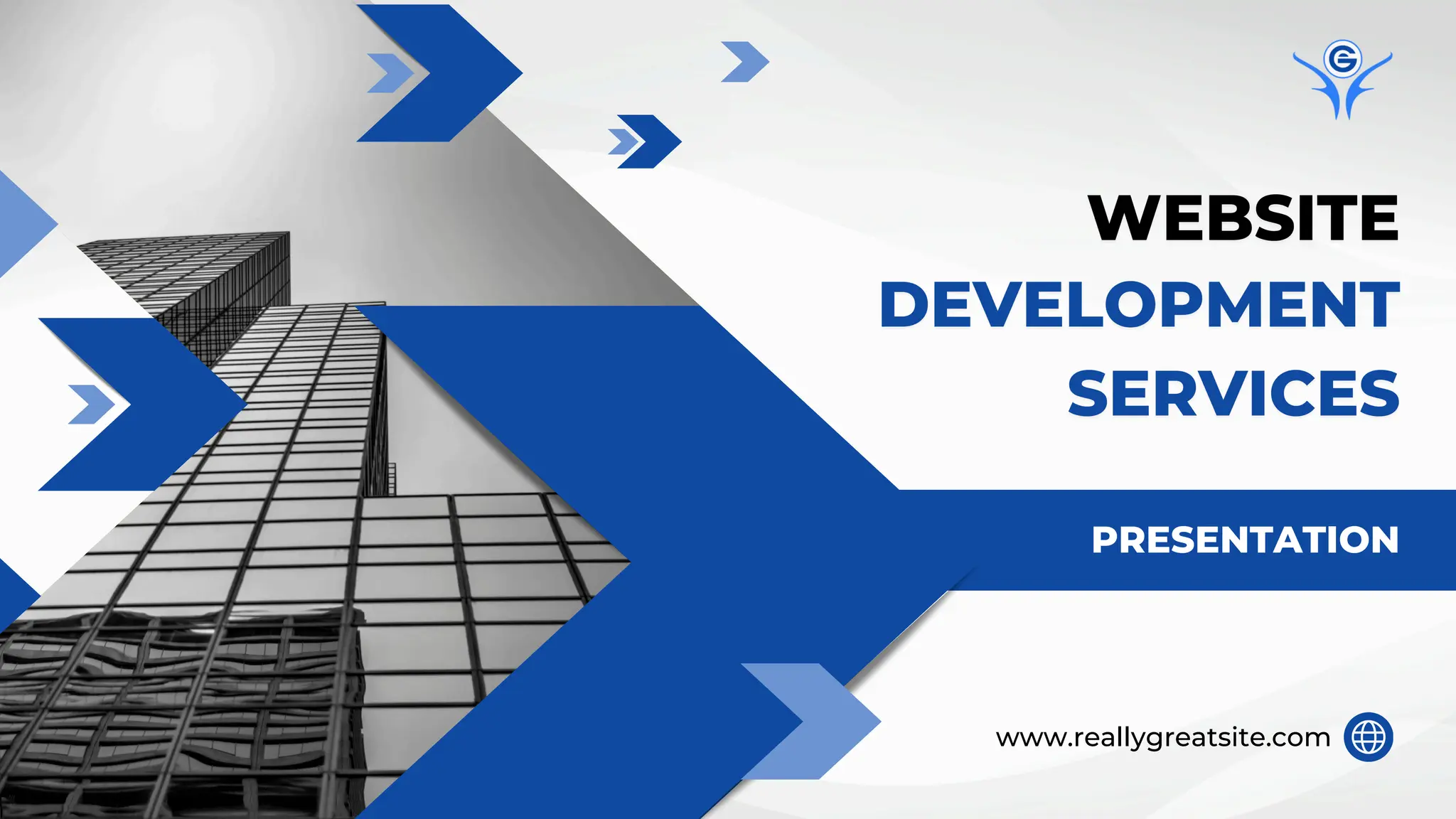 G

WEBSITE DEVELOPMENT SERVICES

PRESENTATION

www.reallygreatsite.com